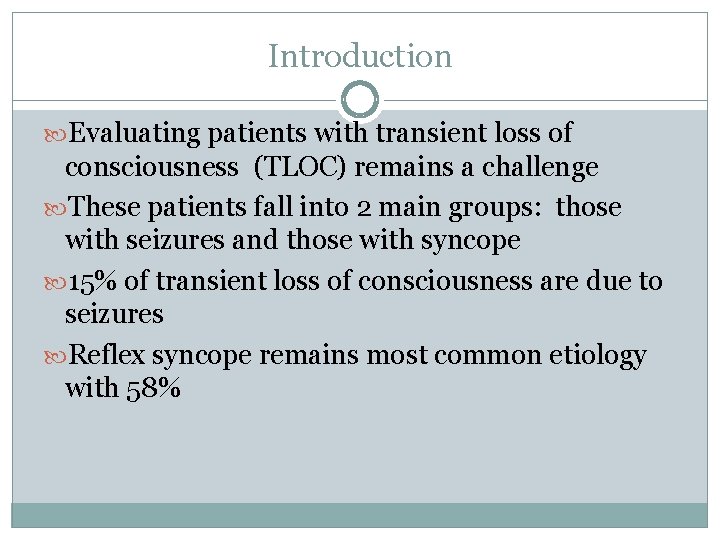 Introduction

Evaluating patients with transient loss of consciousness (TLOC) remains a challenge

These patients fall into 2 main groups: those with seizures and those with syncope

15% of transient loss of consciousness are due to seizures

Reflex syncope remains most common etiology with 58%